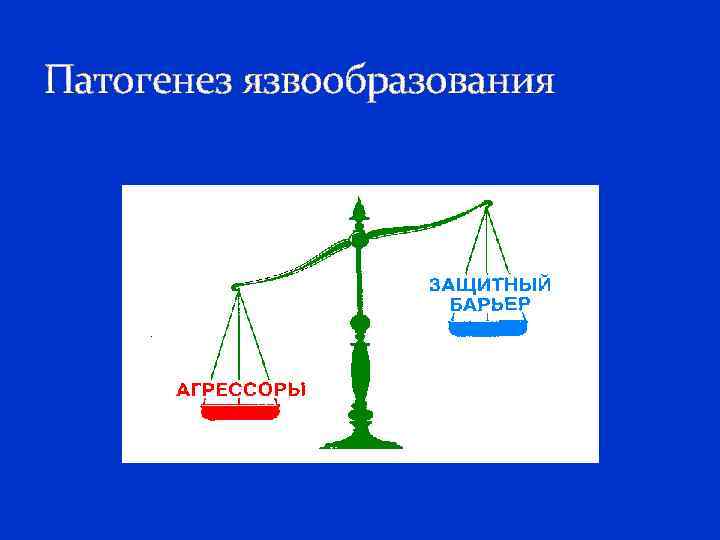 Патогенез язвообразования

ЗАЩИТНЫЙ БАРЬЕР

АГРЕССОРЫ